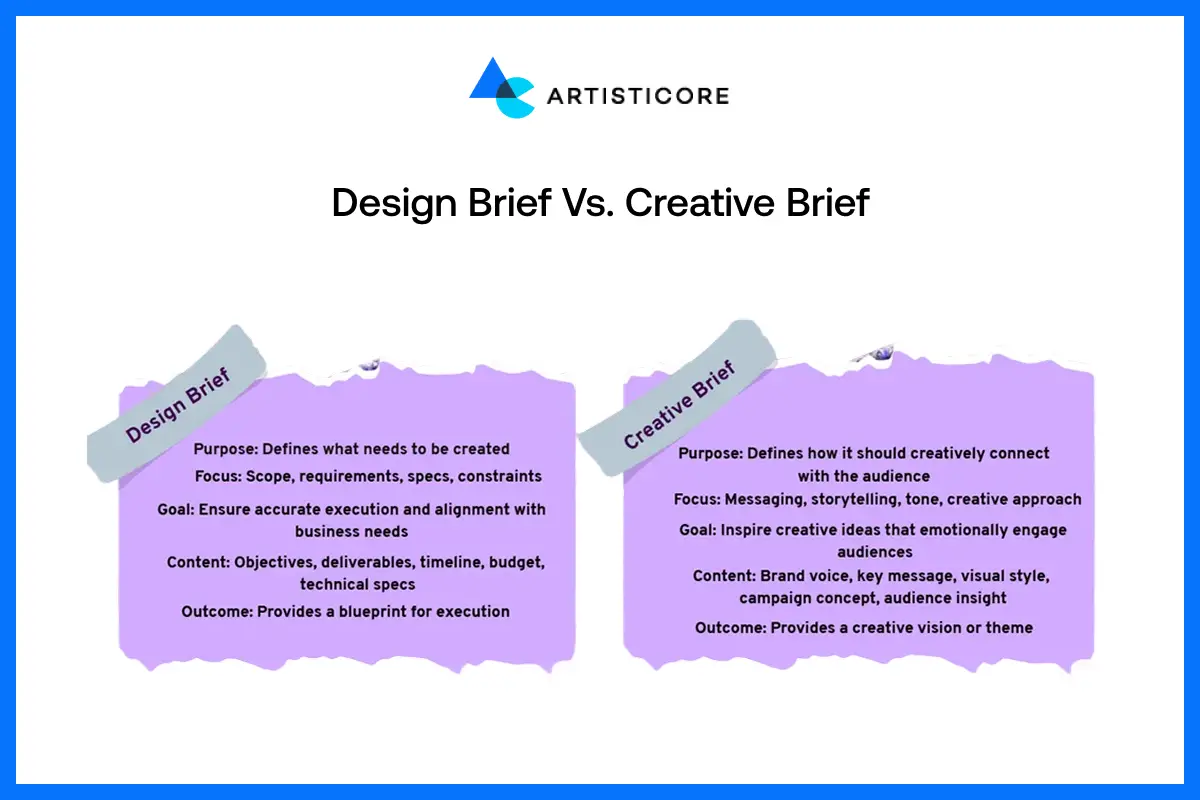 ARTISTICORE

Design Brief Vs. Creative Brief

Design Brief

Purpose: Defines what needs to be created

Focus: Scope, requirements, specs, constraints

Goal: Ensure accurate execution and alignment with business needs

Content: Objectives, deliverables, timeline, budget, technical specs

Outcome: Provides a blueprint for execution

Creative Brief

Purpose: Defines how it should creatively connect with the audience

Focus: Messaging, storytelling, tone, creative approach

Goal: Inspire creative ideas that emotionally engage audiences

Content: Brand voice, key message, visual style, campaign concept, audience insight

Outcome: Provides a creative vision or theme